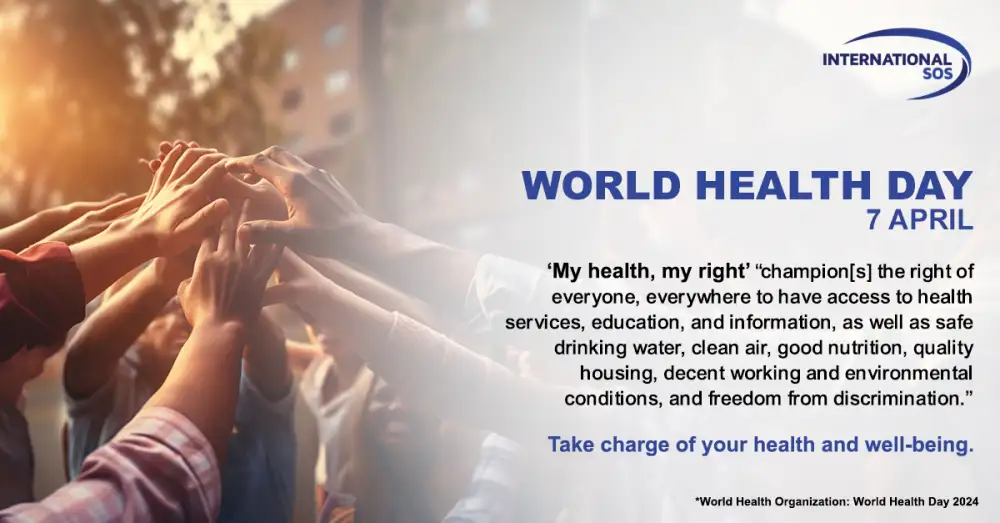 INTERNATIONAL SOS

WORLD HEALTH DAY
7 APRIL

‘My health, my right’ “champion[s] the right of everyone, everywhere to have access to health services, education, and information, as well as safe drinking water, clean air, good nutrition, quality housing, decent working and environmental conditions, and freedom from discrimination.”

Take charge of your health and well-being.

*World Health Organization: World Health Day 2024